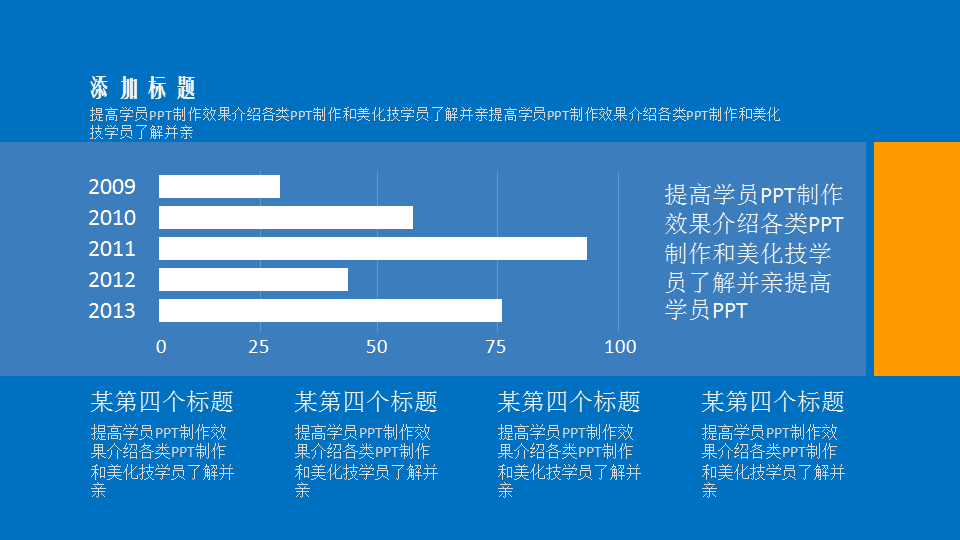 添加标题

提高学员PPT制作效果介绍各类PPT制作和美化技学员了解并亲提高学员PPT制作效果介绍各类PPT制作和美化技学员了解并亲

2009
2010
2011
2012
2013

0 25 50 75 100

提高学员PPT制作效果介绍各类PPT制作和美化技学员了解并亲提高学员PPT

某第四个标题

提高学员PPT制作效果介绍各类PPT制作和美化技学员了解并亲

某第四个标题

提高学员PPT制作效果介绍各类PPT制作和美化技学员了解并亲

某第四个标题

提高学员PPT制作效果介绍各类PPT制作和美化技学员了解并亲

某第四个标题

提高学员PPT制作效果介绍各类PPT制作和美化技学员了解并亲